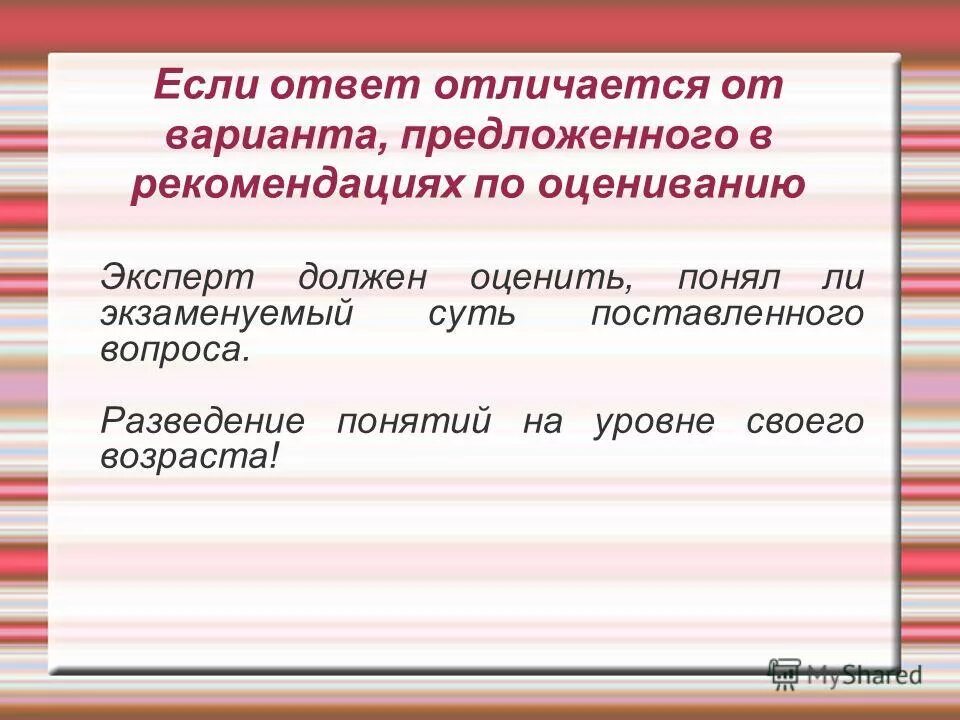 Если ответ отличается от варианта, предложенного в рекомендациях по оцениванию

Эксперт должен оценить, понял ли экзаменуемый суть поставленного вопроса.

Разведение понятий на уровне своего возраста!

MyShared